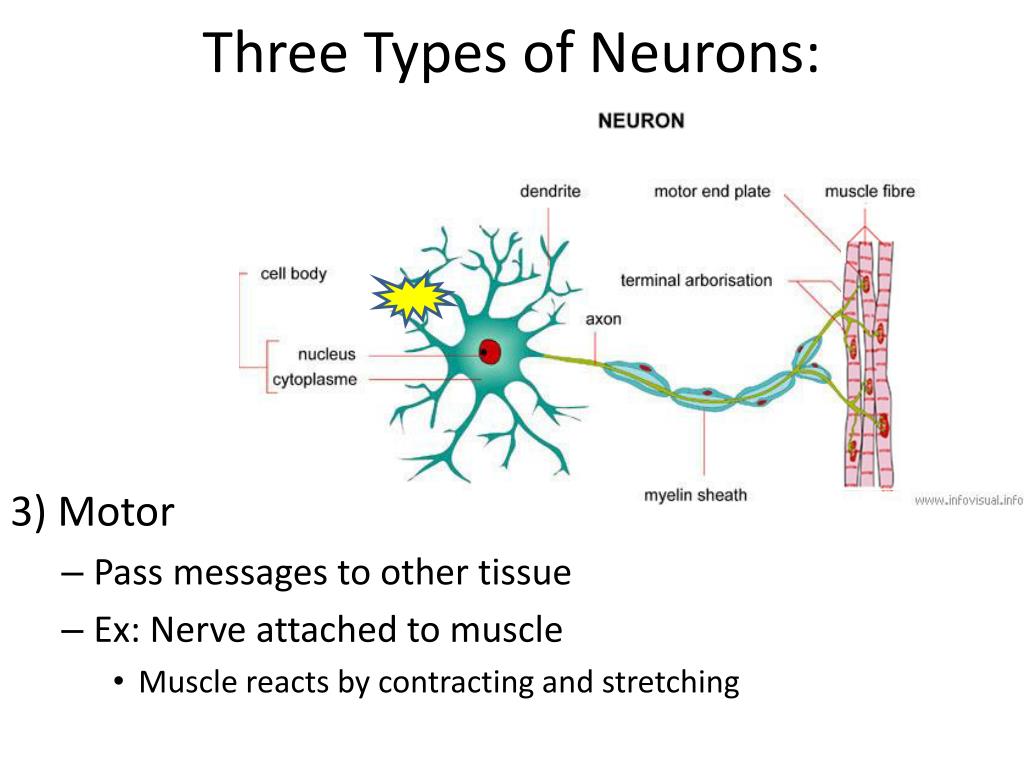 Three Types of Neurons:

NEURON

dendrite

motor end plate

muscle fibre

cell body

terminal arborisation

axon

nucleus

cytoplasme

myelin sheath

www.infovisual.info

3) Motor

– Pass messages to other tissue

– Ex: Nerve attached to muscle

• Muscle reacts by contracting and stretching